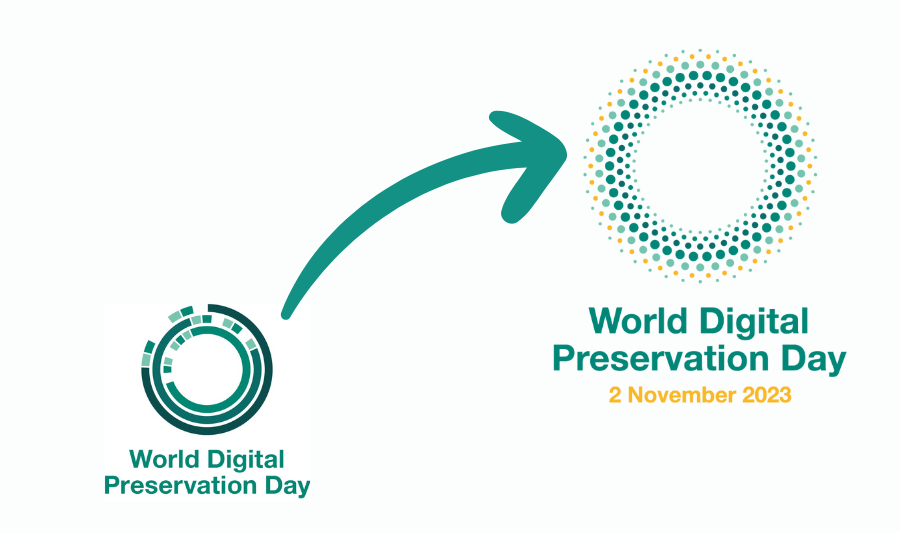 World Digital Preservation Day

World Digital Preservation Day
2 November 2023